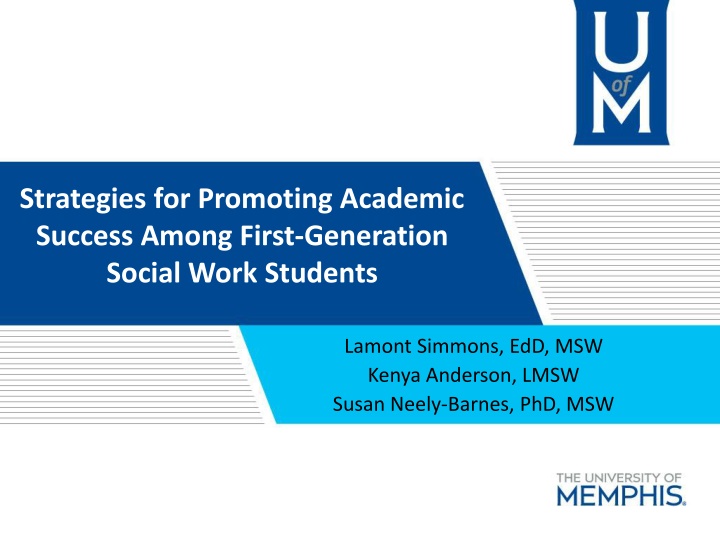 U
of
M

Strategies for Promoting Academic Success Among First-Generation Social Work Students

Lamont Simmons, EdD, MSW
Kenya Anderson, LMSW
Susan Neely-Barnes, PhD, MSW

THE UNIVERSITY OF
MEMPHIS.